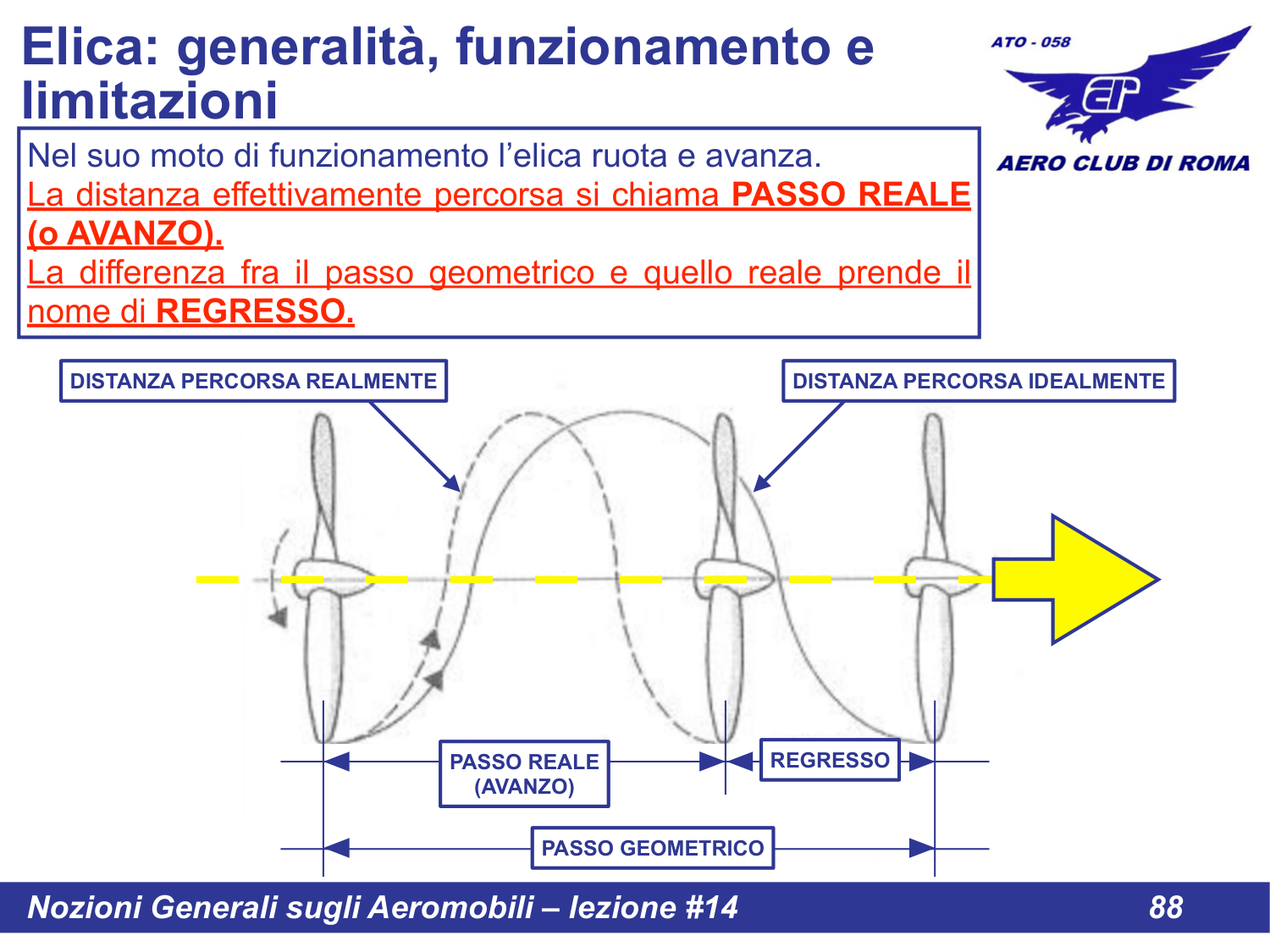 Elica: generalità, funzionamento e limitazioni

ATO - 058

AERO CLUB DI ROMA

Nel suo moto di funzionamento l'elica ruota e avanza.
La distanza effettivamente percorsa si chiama PASSO REALE (o AVANZO).
La differenza fra il passo geometrico e quello reale prende il nome di REGRESSO.

DISTANZA PERCORSA REALMENTE

DISTANZA PERCORSA IDEALMENTE

PASSO REALE (AVANZO)

REGRESSO

PASSO GEOMETRICO

Nozioni Generali sugli Aeromobili – lezione #14

88